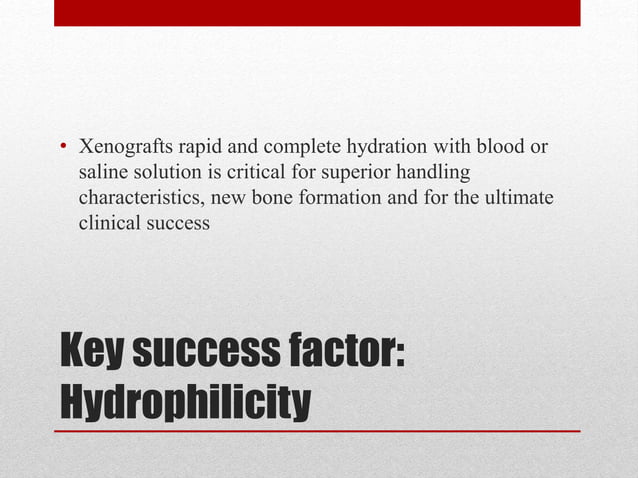 • Xenografts rapid and complete hydration with blood or saline solution is critical for superior handling characteristics, new bone formation and for the ultimate clinical success

Key success factor: Hydrophilicity